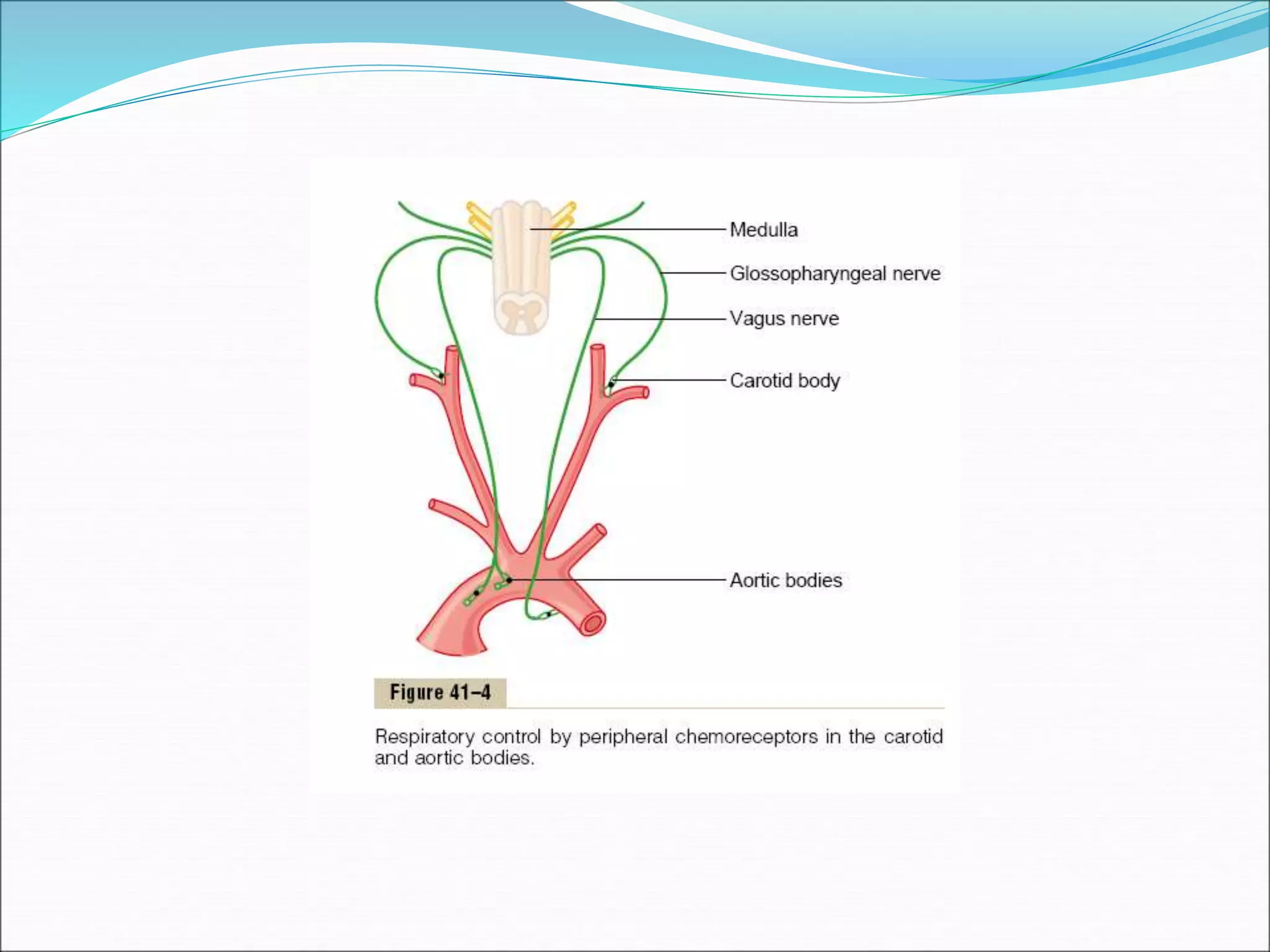 Medulla

Glossopharyngeal nerve

Vagus nerve

Carotid body

Aortic bodies

Figure 41–4

Respiratory control by peripheral chemoreceptors in the carotid and aortic bodies.